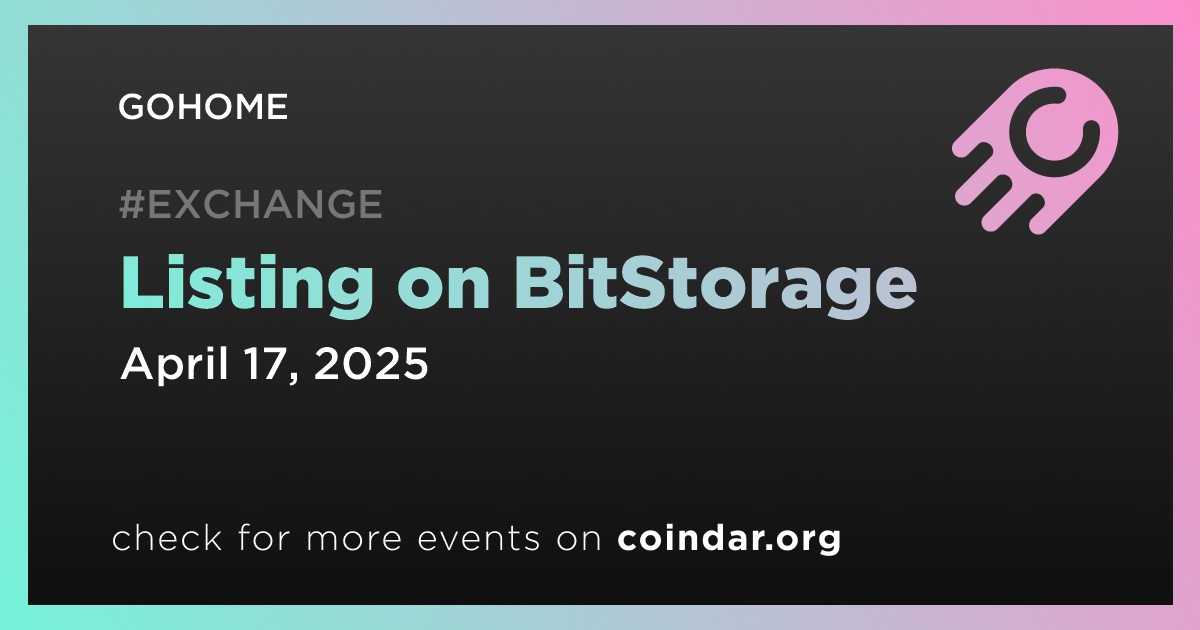 GOHOME

#EXCHANGE

Listing on BitStorage

April 17, 2025

check for more events on coindar.org